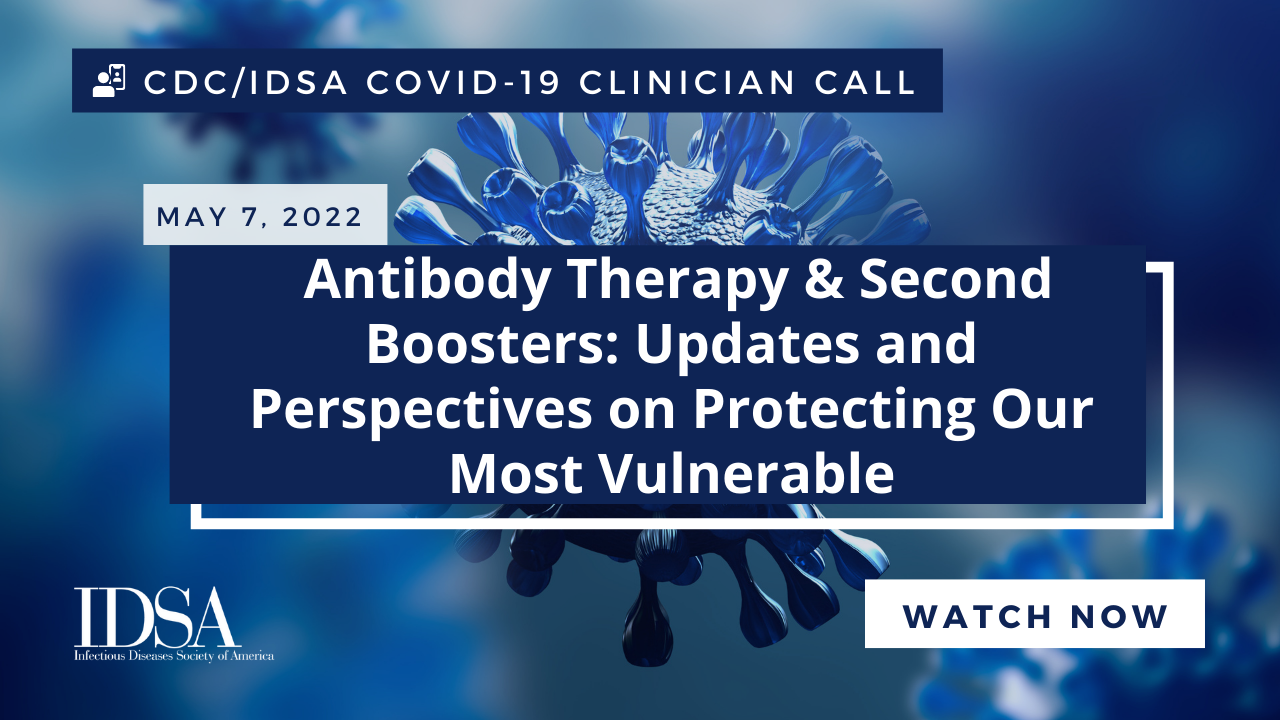 CDC/IDSA COVID-19 CLINICIAN CALL

MAY 7, 2022

Antibody Therapy & Second Boosters: Updates and Perspectives on Protecting Our Most Vulnerable

IDSA
Infectious Diseases Society of America

WATCH NOW